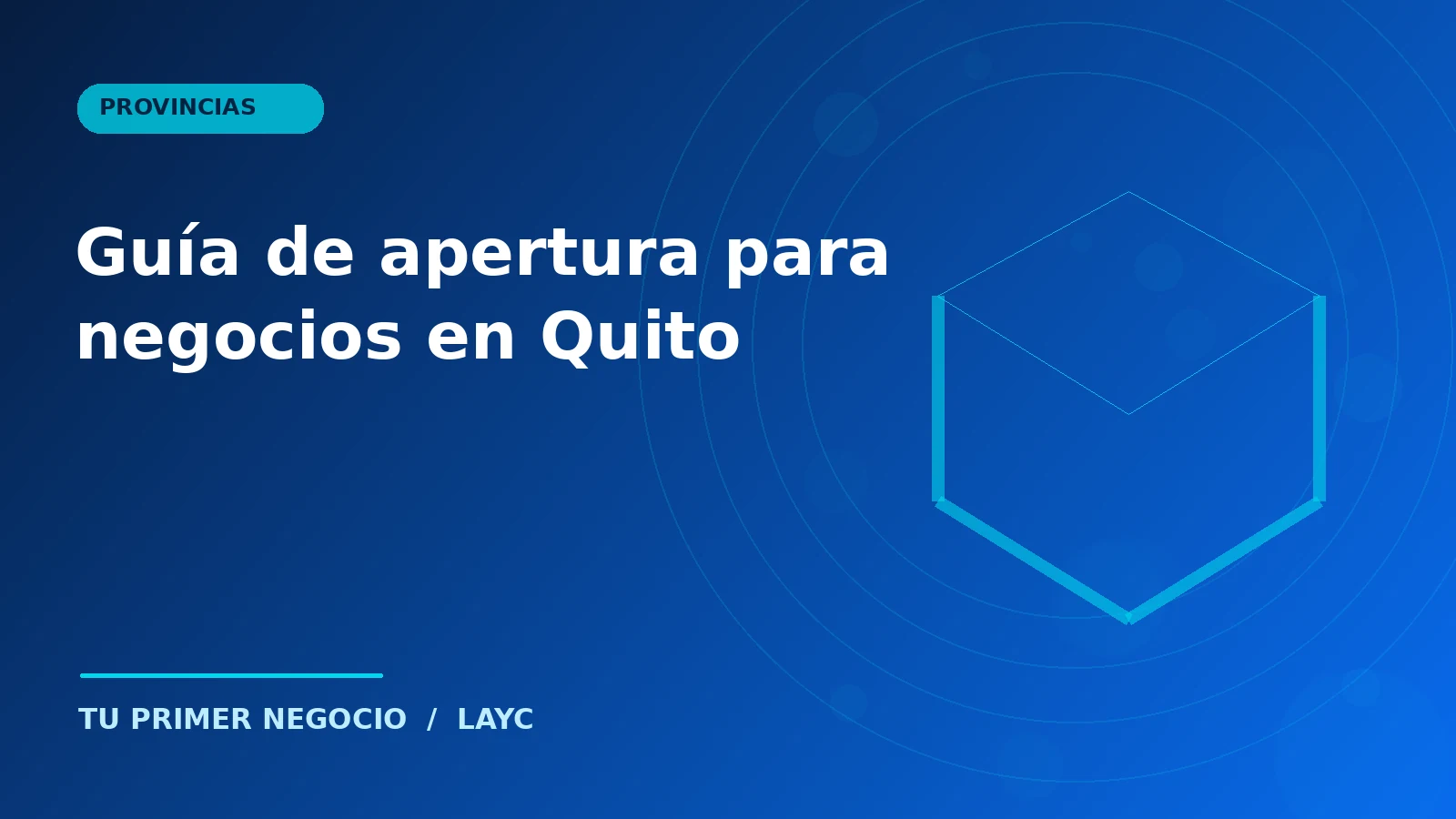 PROVINCIAS

Guía de apertura para negocios en Quito

TU PRIMER NEGOCIO / LAYC